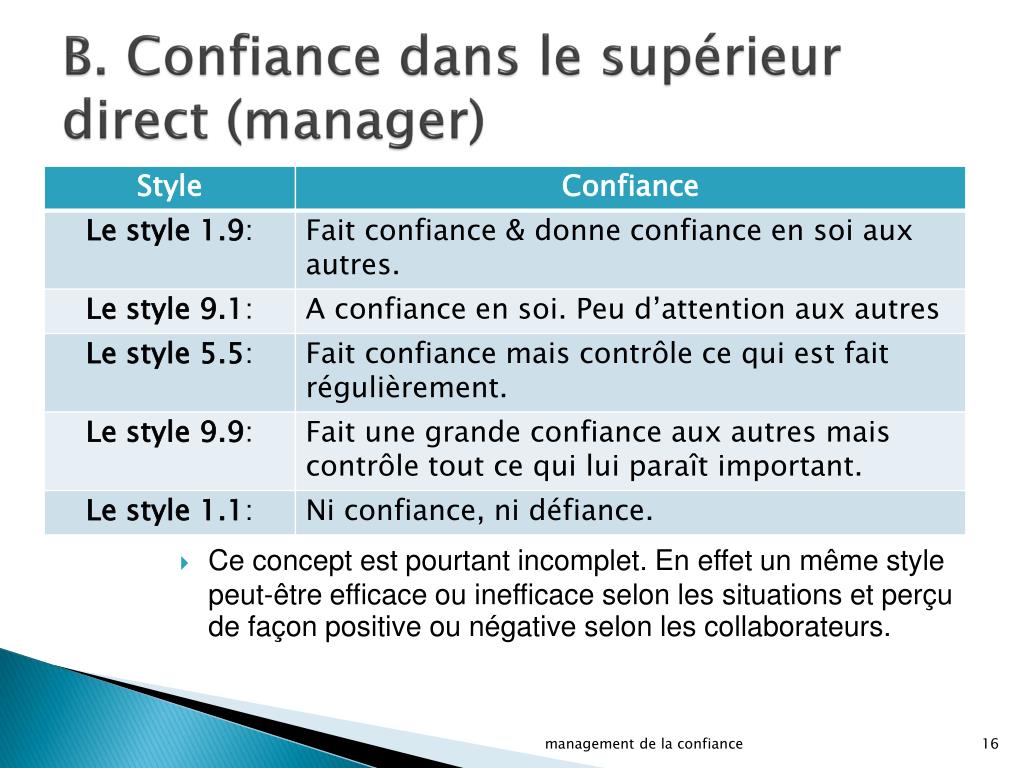 B. Confiance dans le supérieur direct (manager)

| Style | Confiance |
|---|---|
| Le style 1.9: | Fait confiance & donne confiance en soi aux autres. |
| Le style 9.1: | A confiance en soi. Peu d'attention aux autres |
| Le style 5.5: | Fait confiance mais contrôle ce qui est fait régulièrement. |
| Le style 9.9: | Fait une grande confiance aux autres mais contrôle tout ce qui lui paraît important. |
| Le style 1.1: | Ni confiance, ni défiance. |

Ce concept est pourtant incomplet. En effet un même style peut-être efficace ou inefficace selon les situations et perçu de façon positive ou négative selon les collaborateurs.

management de la confiance

16